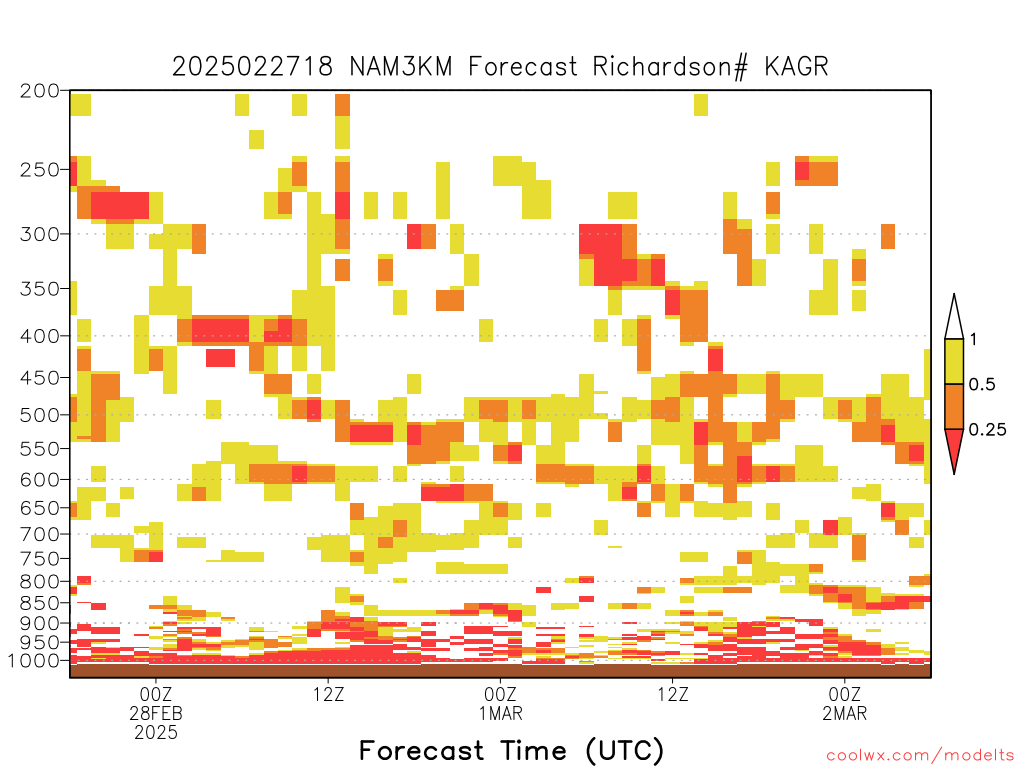 2025022718 NAM3KM Forecast Richardson# KAGR

200
250
300
350
400
450
500
550
600
650
700
750
800
850
900
950
1000

1
0.5
0.25

00Z
28FEB
2025

12Z

00Z
1MAR

12Z

00Z
2MAR

Forecast Time (UTC)

coolwx.com/modelts